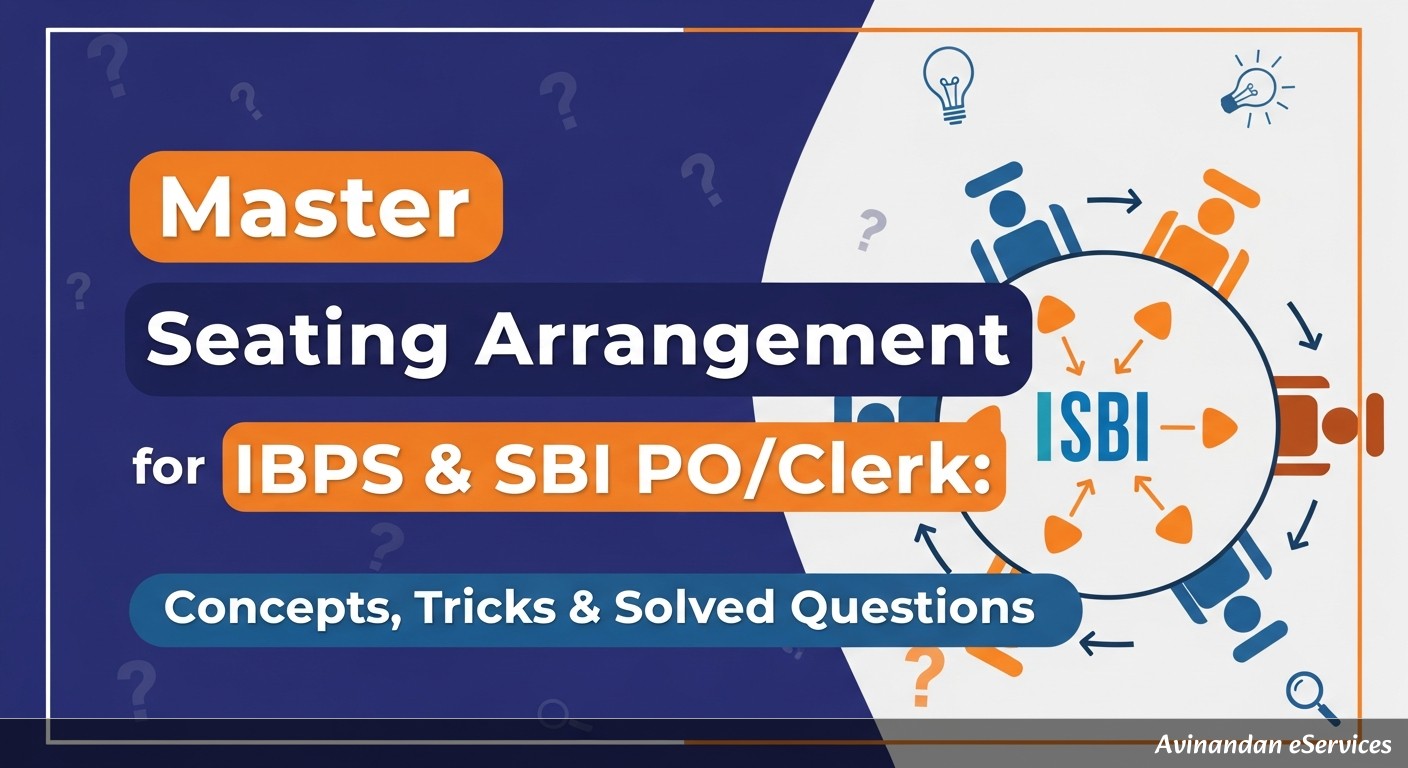 Master

Seating Arrangement

for IBPS & SBI PO/Clerk:

Concepts, Tricks & Solved Questions

ISBI

Avinandan eServices